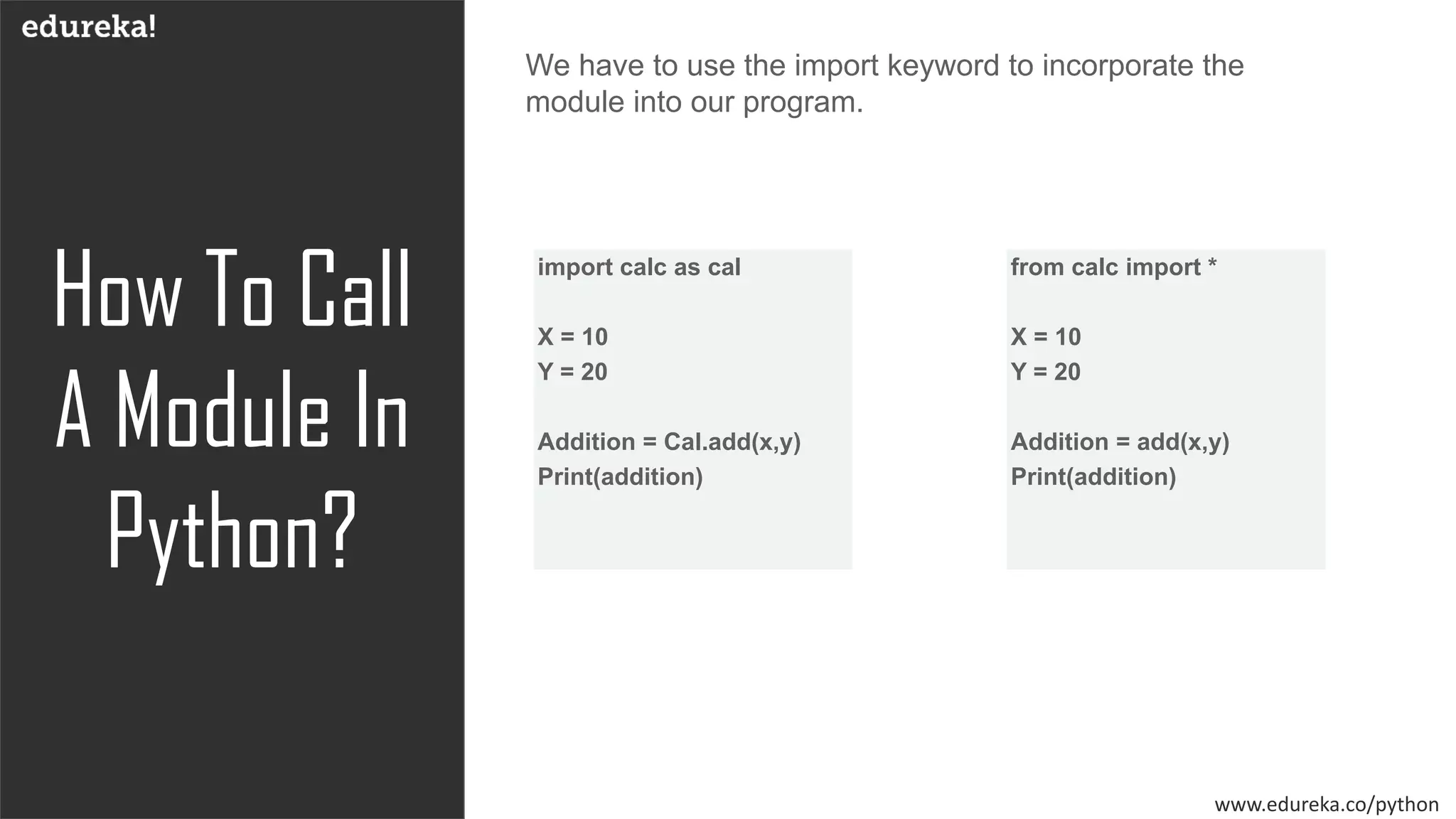 edureka!

How To Call A Module In Python?

We have to use the import keyword to incorporate the module into our program.

import calc as cal

X = 10
Y = 20

Addition = Cal.add(x,y)
Print(addition)

from calc import *

X = 10
Y = 20

Addition = add(x,y)
Print(addition)

www.edureka.co/python